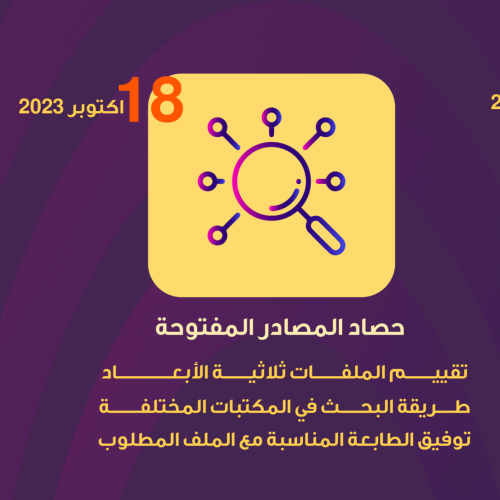 18 اكتوبر 2023

2

حصاد المصادر المفتوحة

تقييم الملفات ثلاثية الأبعاد
طريقة البحث في المكتبات المختلفة
توفيق الطابعة المناسبة مع الملف المطلوب